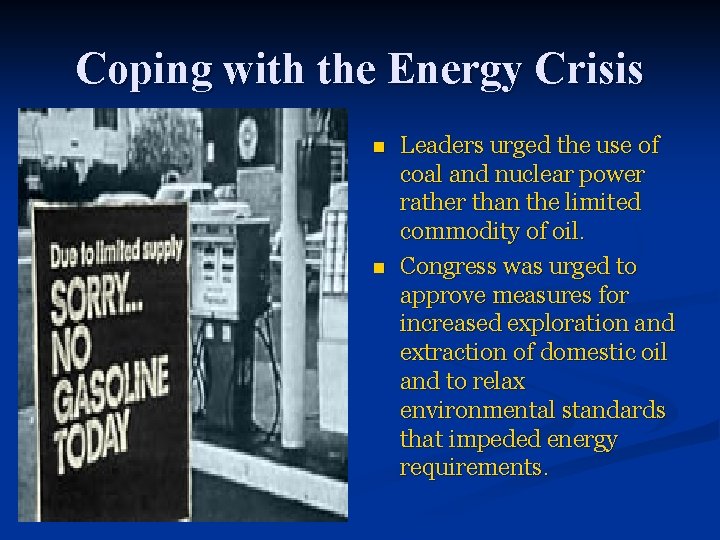 Coping with the Energy Crisis

Due to limited supply
SORRY...
NO
GASOLINE
TODAY

- Leaders urged the use of coal and nuclear power rather than the limited commodity of oil.
- Congress was urged to approve measures for increased exploration and extraction of domestic oil and to relax environmental standards that impeded energy requirements.